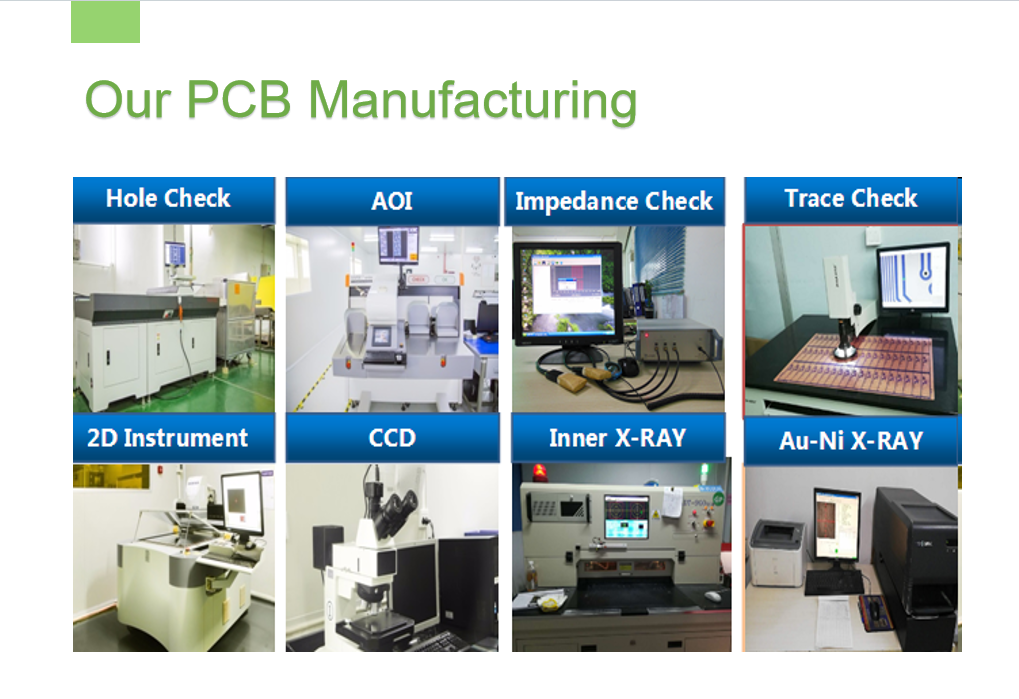 Our PCB Manufacturing

Hole Check

AOI

Impedance Check

Trace Check

2D Instrument

CCD

Inner X-RAY

Au-Ni X-RAY